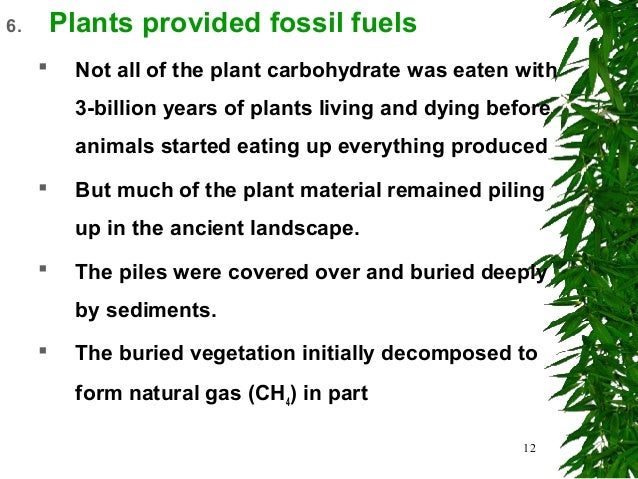 6. Plants provided fossil fuels

▪ Not all of the plant carbohydrate was eaten with 3-billion years of plants living and dying before animals started eating up everything produced

▪ But much of the plant material remained piling up in the ancient landscape.

▪ The piles were covered over and buried deeply by sediments.

▪ The buried vegetation initially decomposed to form natural gas ($CH_4$) in part

12